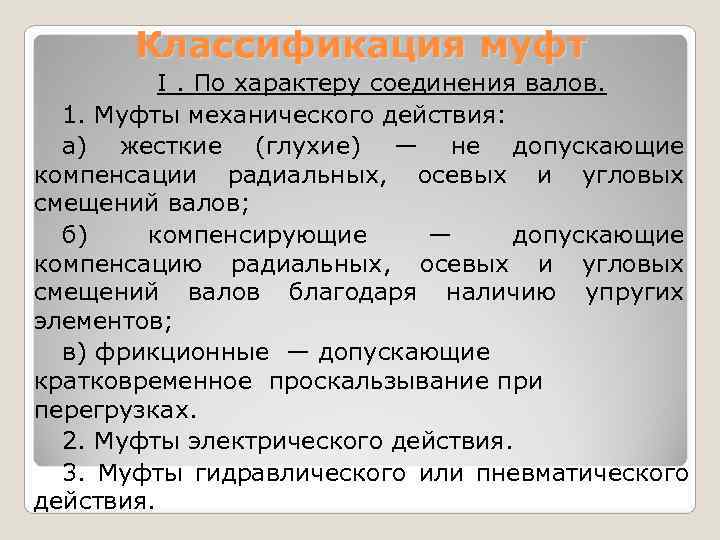 Классификация муфт

I . По характеру соединения валов.

1. Муфты механического действия:

а) жесткие (глухие) — не допускающие компенсации радиальных, осевых и угловых смещений валов;

б) компенсирующие — допускающие компенсацию радиальных, осевых и угловых смещений валов благодаря наличию упругих элементов;

в) фрикционные — допускающие кратковременное проскальзывание при перегрузках.

2. Муфты электрического действия.

3. Муфты гидравлического или пневматического действия.